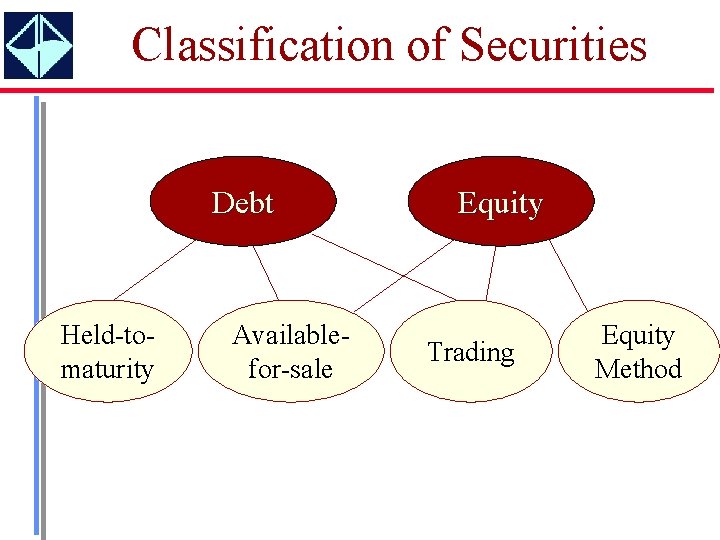 Classification of Securities

Debt

Equity

Held-to-maturity

Available-for-sale

Trading

Equity Method